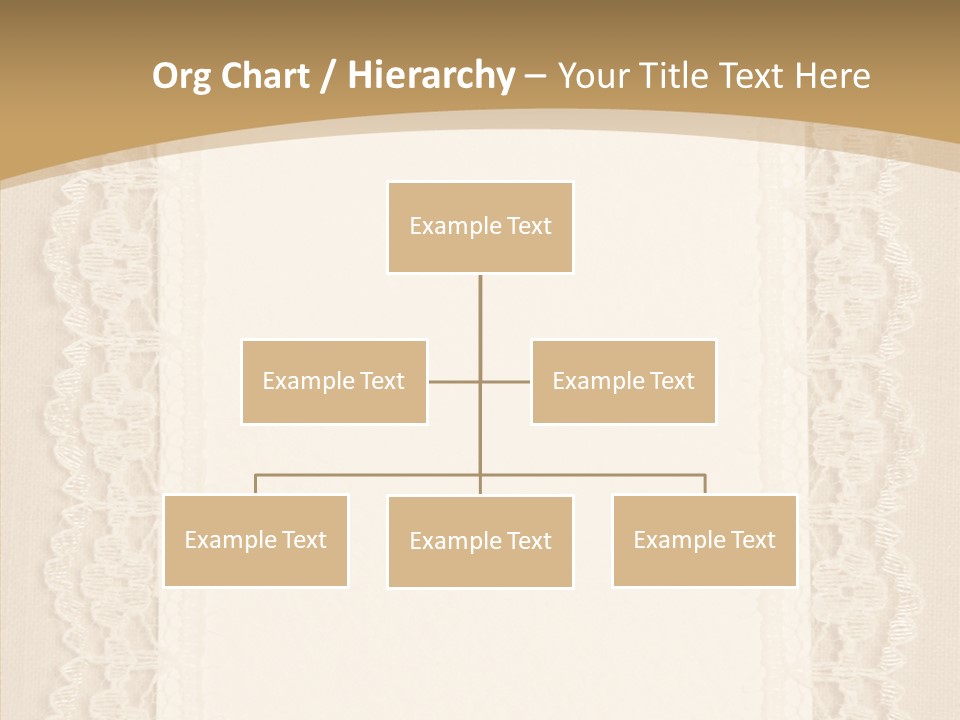 Org Chart / Hierarchy – Your Title Text Here

Example Text

Example Text

Example Text

Example Text

Example Text

Example Text